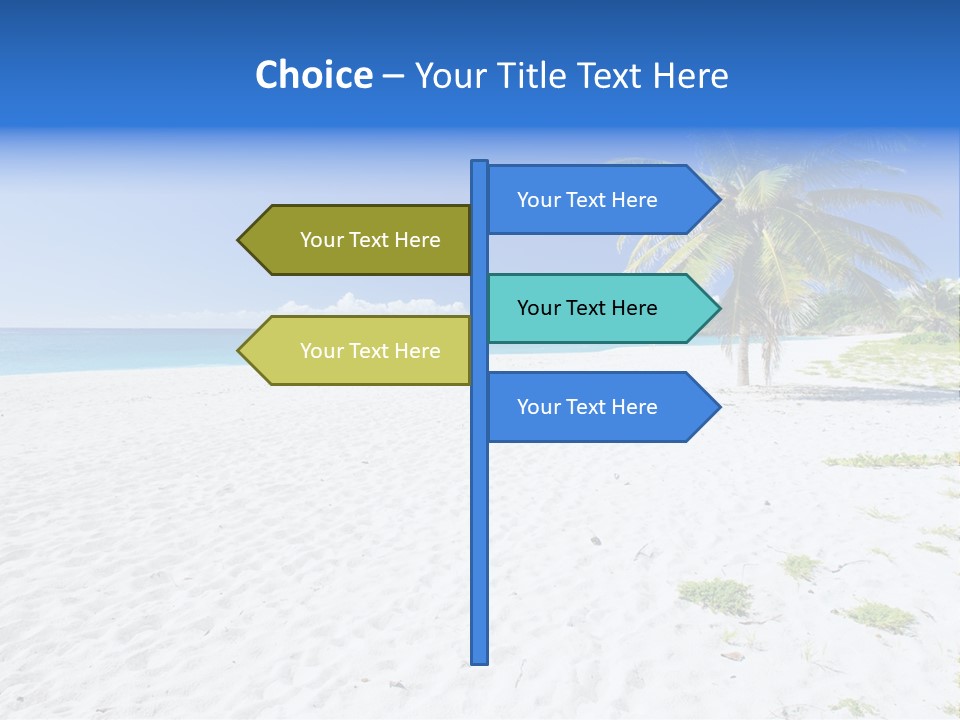 Choice – Your Title Text Here

Your Text Here

Your Text Here

Your Text Here

Your Text Here

Your Text Here